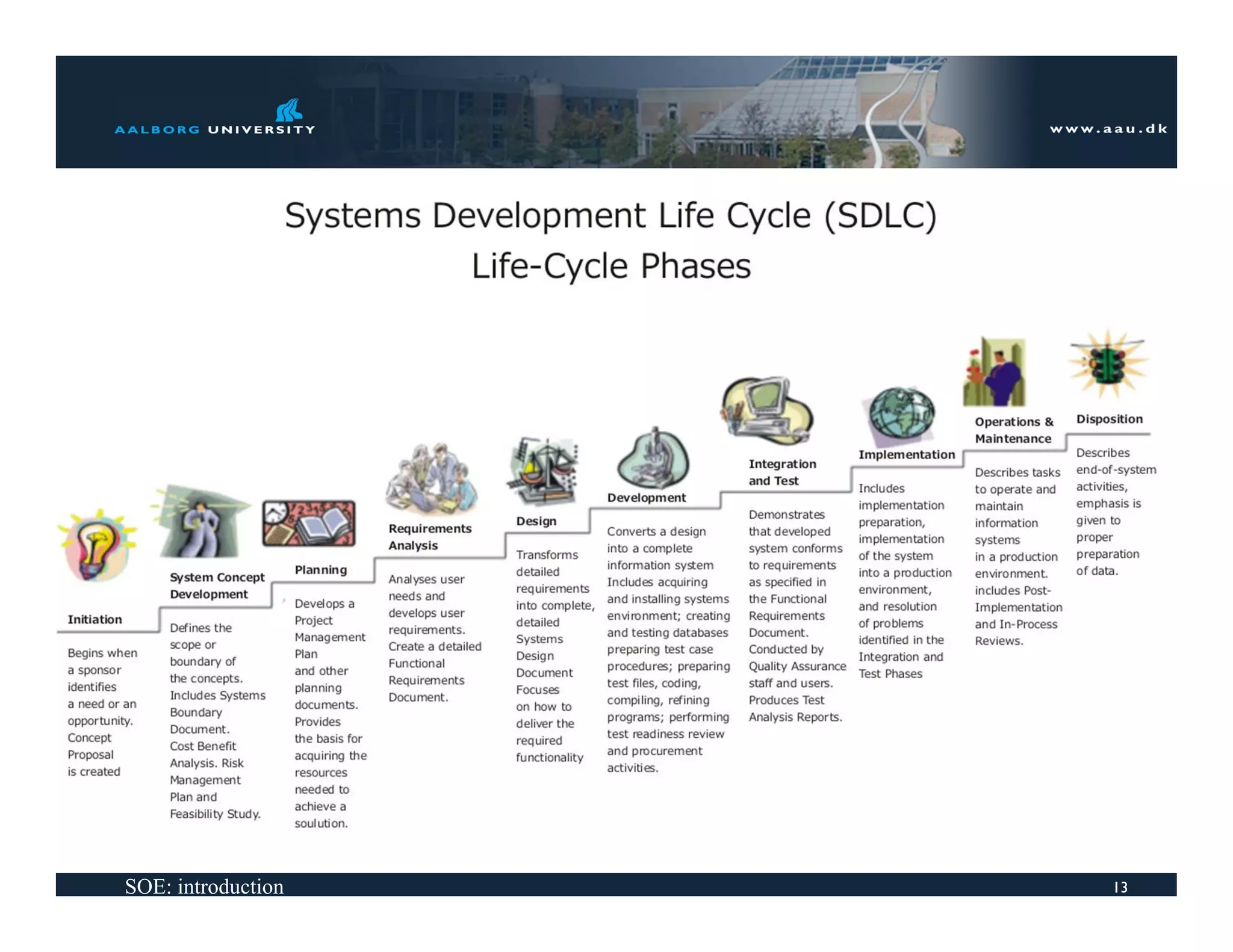 AALBORG UNIVERSITY

www.aau.dk

Systems Development Life Cycle (SDLC)
Life-Cycle Phases

Initiation

Begins when a sponsor identifies a need or an opportunity. Concept Proposal is created

System Concept Development

Defines the scope or boundary of the concepts. Includes Systems Boundary Document. Cost Benefit Analysis. Risk Management Plan and Feasibility Study.

Planning

Develops a Project Management Plan and other planning documents. Provides the basis for acquiring the resources needed to achieve a soulution.

Requirements Analysis

Analyses user needs and develops user requirements. Create a detailed Functional Requirements Document.

Design

Transforms detailed requirements into complete, detailed Systems Design Document Focuses on how to deliver the required functionality

Development

Converts a design into a complete information system Includes acquiring and installing systems environment; creating and testing databases preparing test case procedures; preparing test files, coding, compiling, refining programs; performing test readiness review and procurement activities.

Integration and Test

Demonstrates that developed system conforms to requirements as specified in the Functional Requirements Document. Conducted by Quality Assurance staff and users. Produces Test Analysis Reports.

Implementation

Includes implementation preparation, implementation of the system into a production environment, and resolution of problems identified in the Integration and Test Phases

Operations & Maintenance

Describes tasks to operate and maintain information systems in a production environment. includes Post-Implementation and In-Process Reviews.

Disposition

Describes end-of-system activities, emphasis is given to proper preparation of data.

SOE: introduction

13